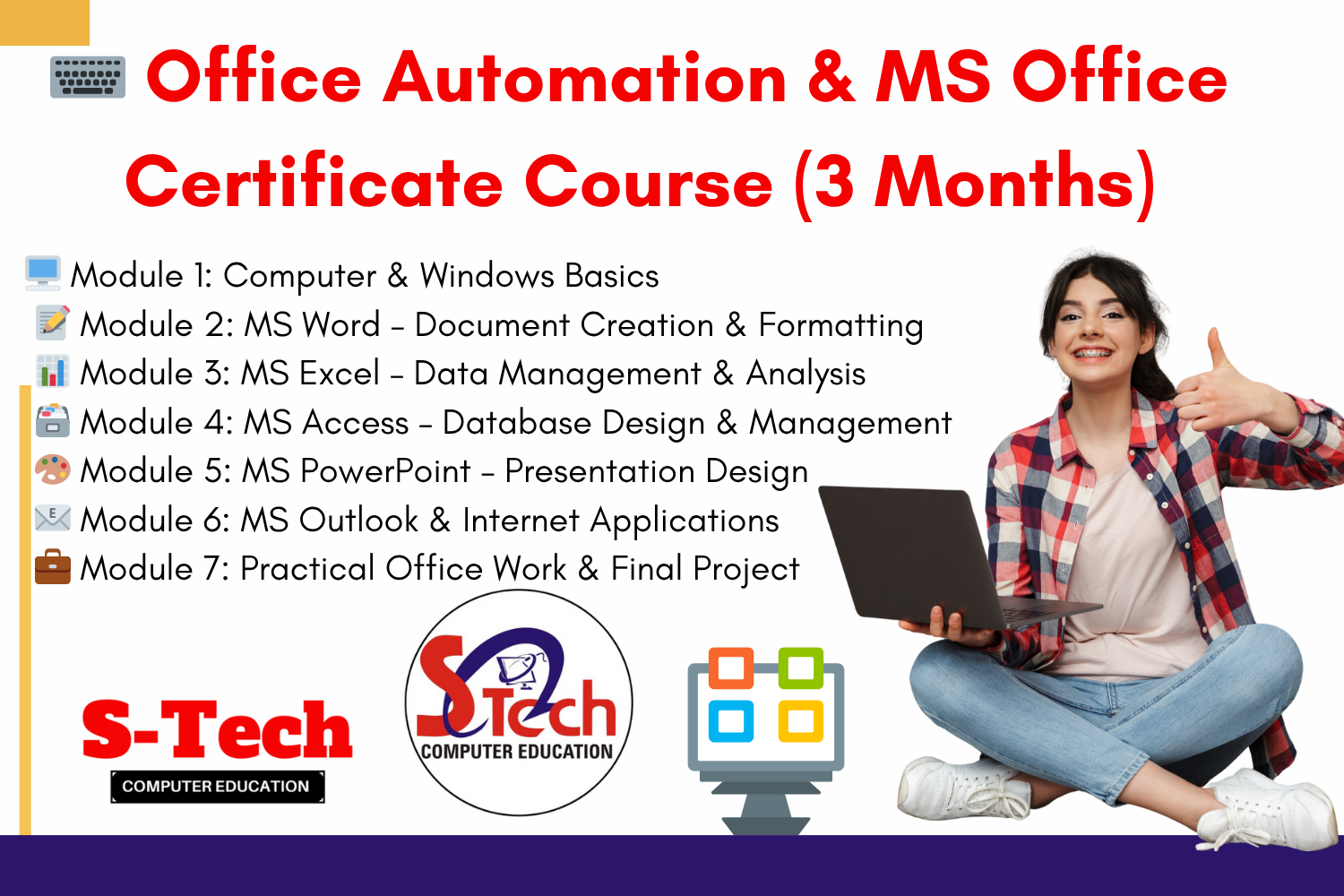 Office Automation & MS Office Certificate Course (3 Months)

Module 1: Computer & Windows Basics
Module 2: MS Word – Document Creation & Formatting
Module 3: MS Excel – Data Management & Analysis
Module 4: MS Access – Database Design & Management
Module 5: MS PowerPoint – Presentation Design
Module 6: MS Outlook & Internet Applications
Module 7: Practical Office Work & Final Project

S-Tech
COMPUTER EDUCATION

STech
COMPUTER EDUCATION